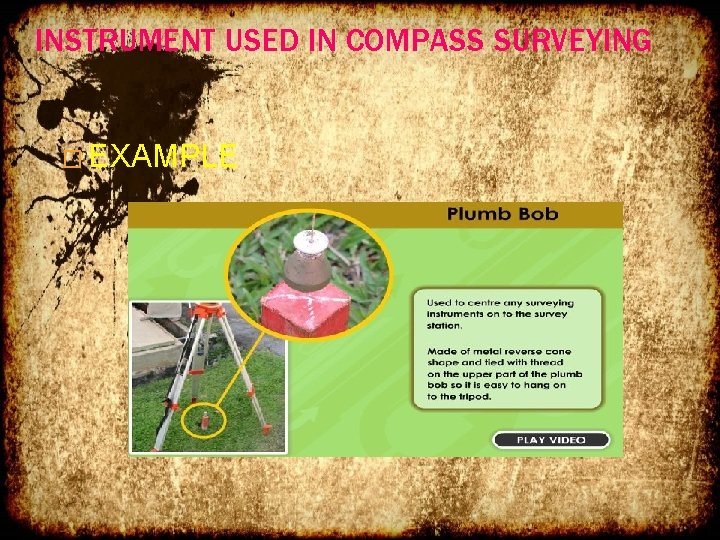 INSTRUMENT USED IN COMPASS SURVEYING

EXAMPLE

Plumb Bob

Used to centre any surveying instruments on to the survey station.

Made of metal reverse cone shape and tied with thread on the upper part of the plumb bob so it is easy to hang on to the tripod.

PLAY VIDEO